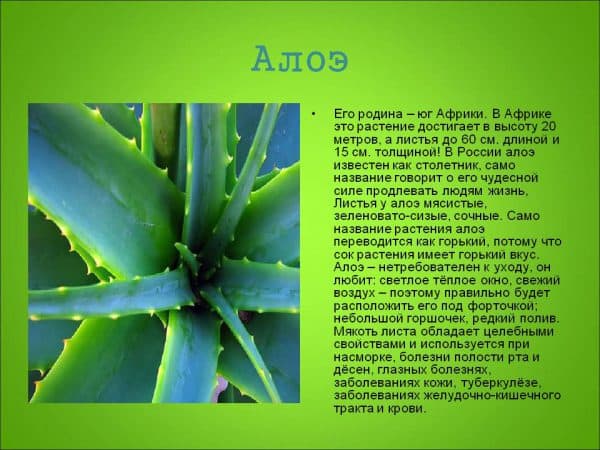 Алоэ

• Его родина – юг Африки. В Африке это растение достигает в высоту 20 метров, а листья до 60 см. длиной и 15 см. толщиной! В России алоэ известен как столетник, само название говорит о его чудесной силе продлевать людям жизнь, Листья у алоэ мясистые, зеленовато-сизые, сочные. Само название растения алоэ переводится как горький, потому что сок растения имеет горький вкус. Алоэ – нетребователен к уходу, он любит: светлое тёплое окно, свежий воздух – поэтому правильно будет расположить его под форточкой; небольшой горшочек, редкий полив. Мякоть листа обладает целебными свойствами и используется при насморке, болезни полости рта и дёсен, глазных болезнях, заболеваниях кожи, туберкулёзе, заболеваниях желудочно-кишечного тракта и крови.